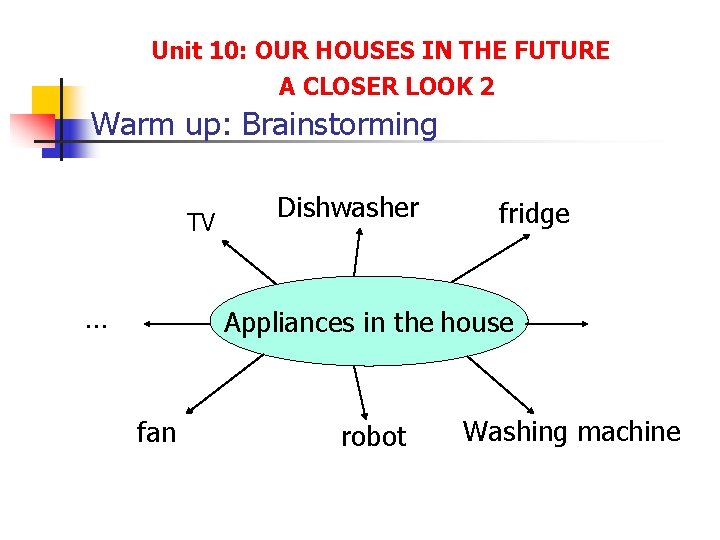 Unit 10: OUR HOUSES IN THE FUTURE
A CLOSER LOOK 2

Warm up: Brainstorming

TV
Dishwasher
fridge
…
Appliances in the house
fan
robot
Washing machine